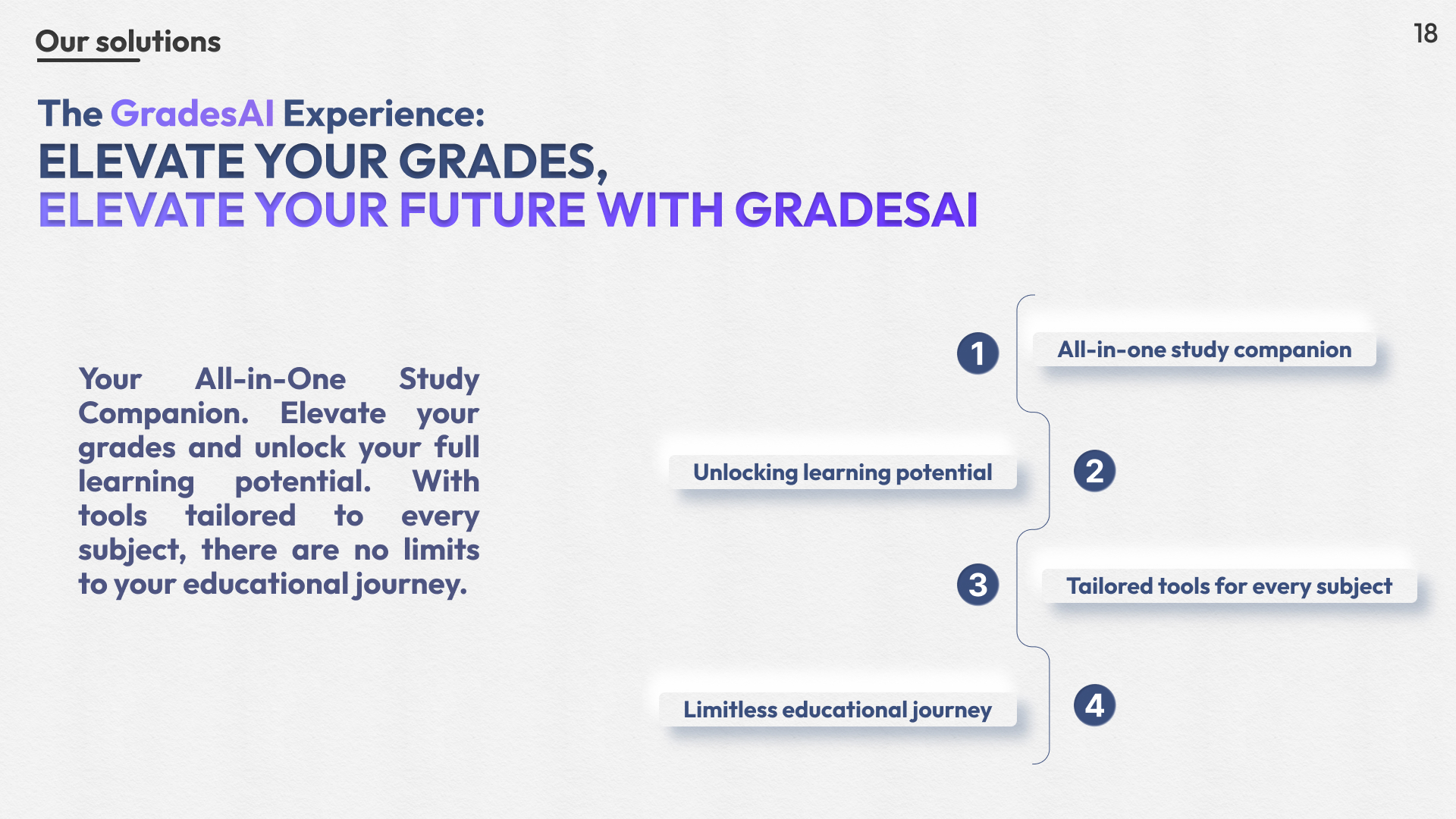 Our solutions

18

The GradesAI Experience:
ELEVATE YOUR GRADES,
ELEVATE YOUR FUTURE WITH GRADESAI

Your All-in-One Study Companion. Elevate your grades and unlock your full learning potential. With tools tailored to every subject, there are no limits to your educational journey.

1 All-in-one study companion

Unlocking learning potential 2

3 Tailored tools for every subject

Limitless educational journey 4